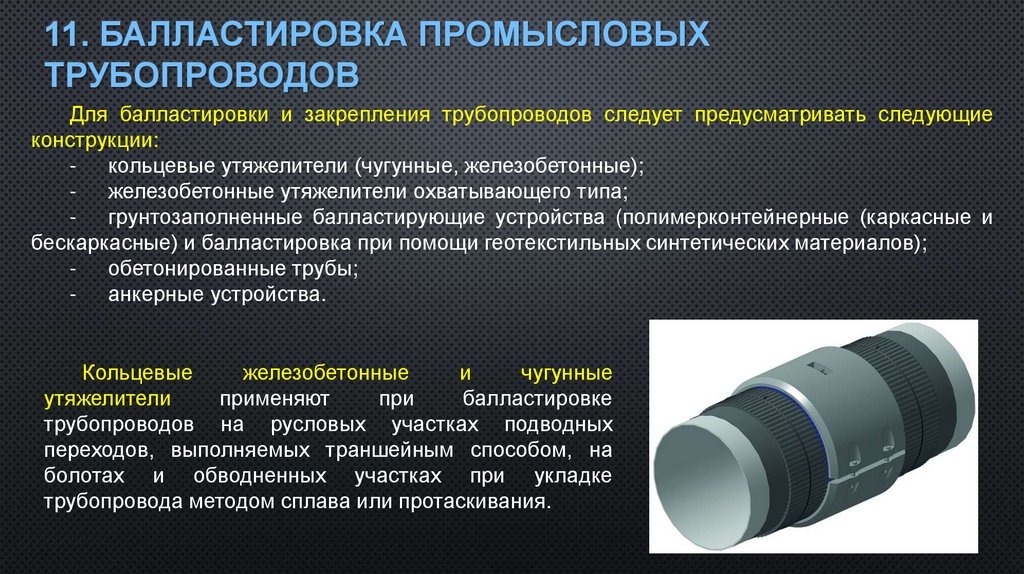 11. БАЛЛАСТИРОВКА ПРОМЫСЛОВЫХ ТРУБОПРОВОДОВ

Для балластировки и закрепления трубопроводов следует предусматривать следующие конструкции:
- кольцевые утяжелители (чугунные, железобетонные);
- железобетонные утяжелители охватывающего типа;
- грунтозаполненные балластирующие устройства (полимерконтейнерные (каркасные и бескаркасные) и балластировка при помощи геотекстильных синтетических материалов);
- обетонированные трубы;
- анкерные устройства.

Кольцевые железобетонные и чугунные утяжелители применяют при балластировке трубопроводов на русловых участках подводных переходов, выполняемых траншейным способом, на болотах и обводненных участках при укладке трубопровода методом сплава или протаскивания.